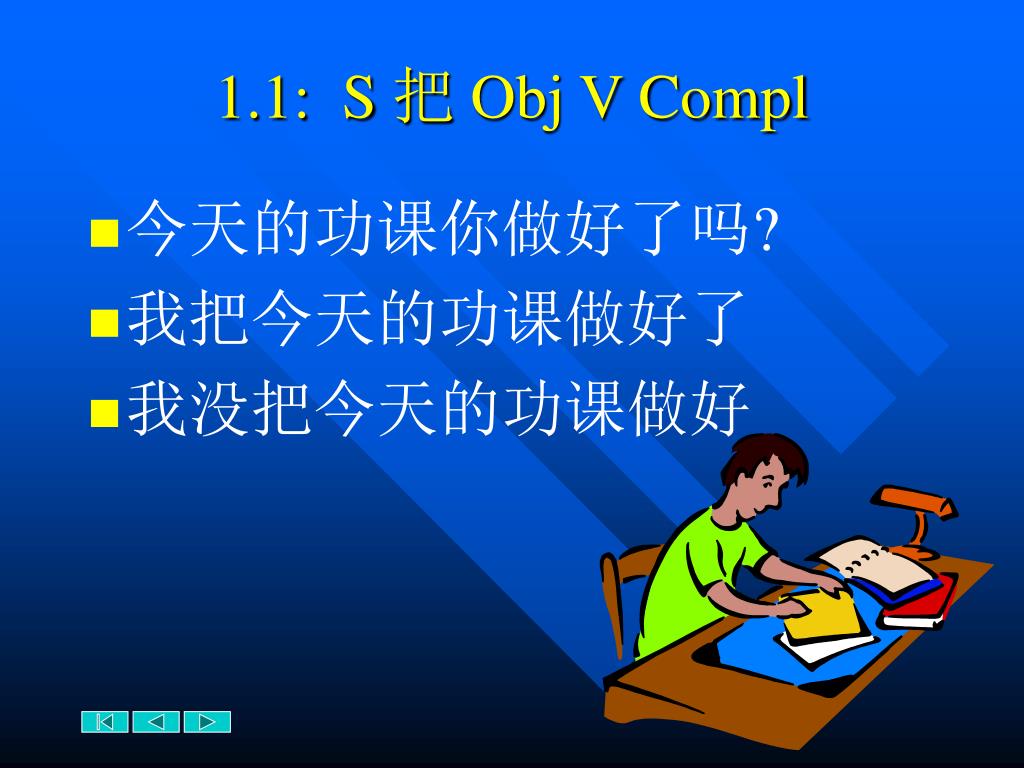 1.1: S 把 Obj V Compl

今天的功课你做好了吗?

我把今天的功课做好了

我没把今天的功课做好